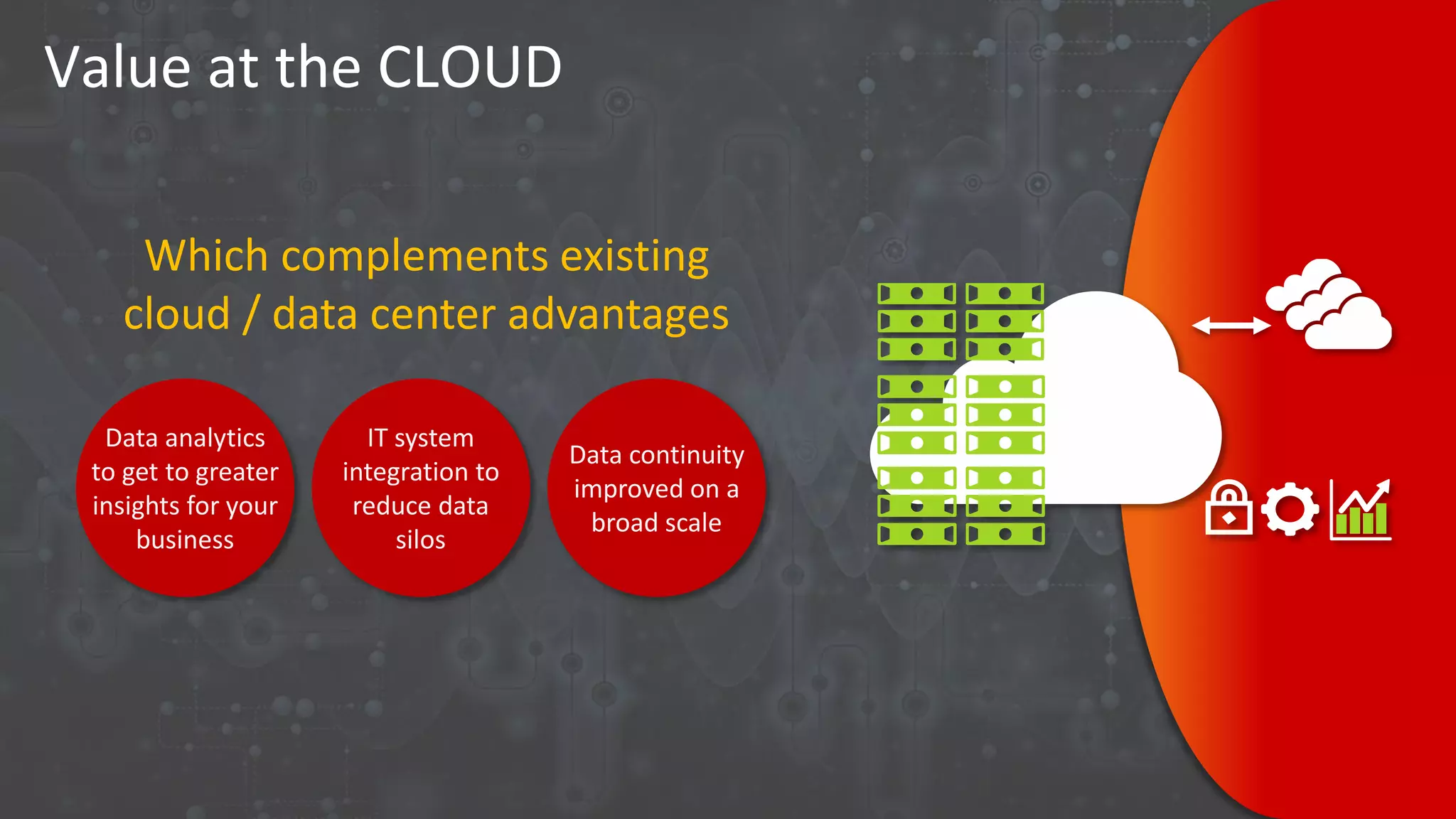 Value at the CLOUD

Which complements existing cloud / data center advantages

Data analytics to get to greater insights for your business

IT system integration to reduce data silos

Data continuity improved on a broad scale